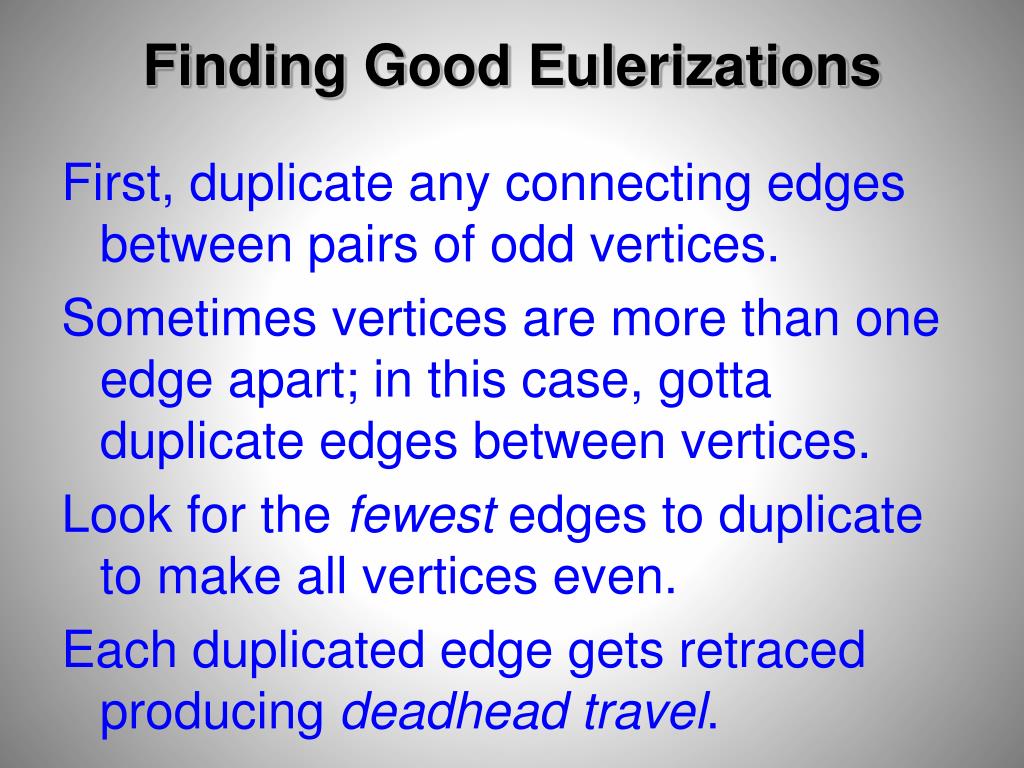 Finding Good Eulerizations

First, duplicate any connecting edges between pairs of odd vertices.

Sometimes vertices are more than one edge apart; in this case, gotta duplicate edges between vertices.

Look for the fewest edges to duplicate to make all vertices even.

Each duplicated edge gets retraced producing deadhead travel.